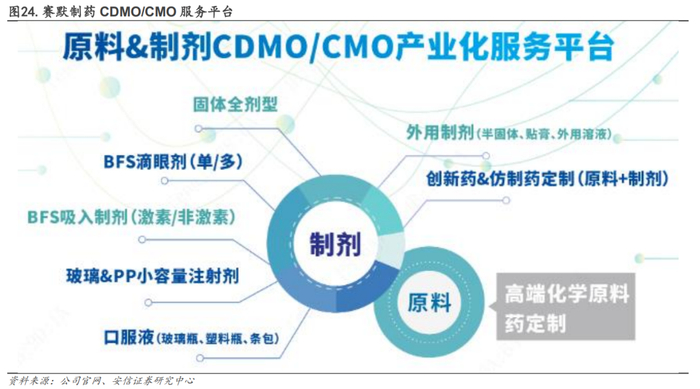 图24. 赛默制药 CDMO/CMO 服务平台

原料&制剂CDMO/CMO产业化服务平台

固体全剂型

BFS滴眼剂（单/多）

BFS吸入制剂（激素/非激素）

玻璃&PP小容量注射剂

口服液（玻璃瓶、塑料瓶、条包）

外用制剂（半固体、贴膏、外用溶液）

创新药&仿制药定制（原料+制剂）

制剂

原料

高端化学原料药定制

资料来源：公司官网、安信证券研究中心